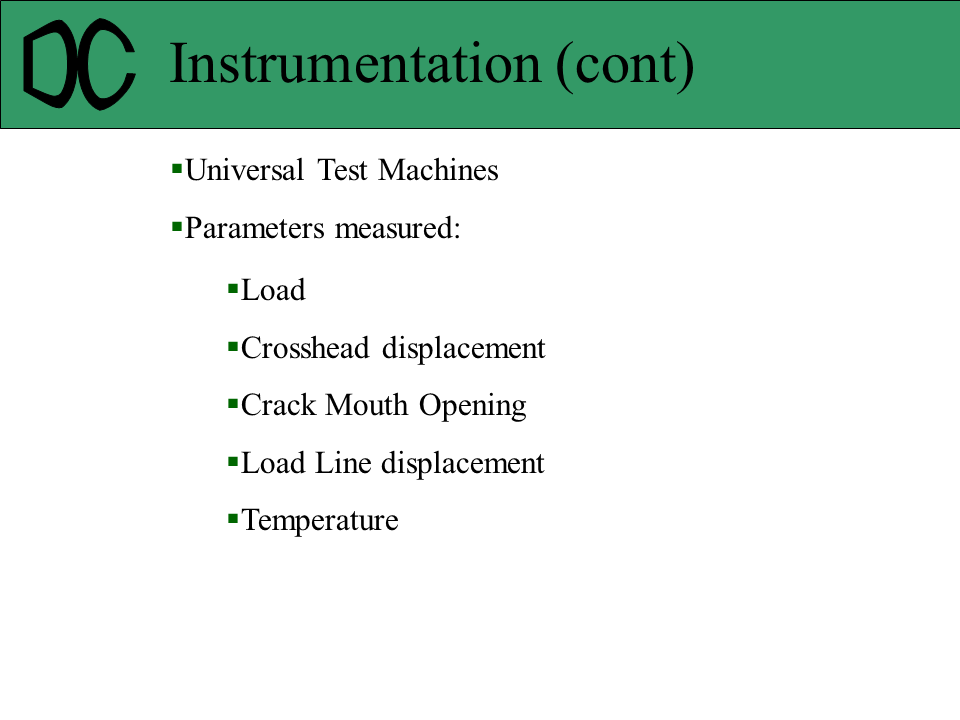 DC Instrumentation (cont)

▪Universal Test Machines

▪Parameters measured:

▪Load

▪Crosshead displacement

▪Crack Mouth Opening

▪Load Line displacement

▪Temperature